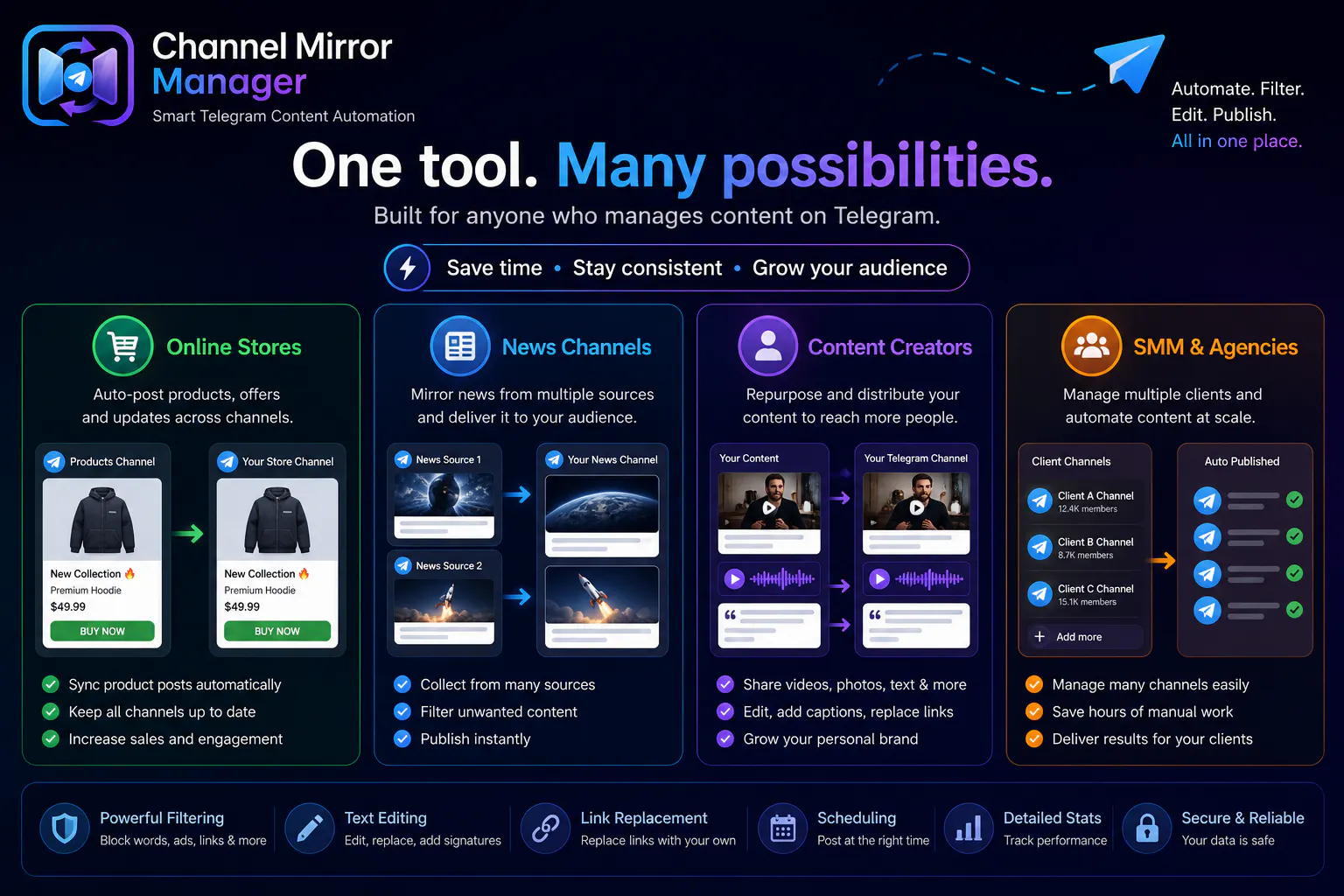 Channel Mirror Manager

Smart Telegram Content Automation

Automate. Filter. Edit. Publish. All in one place.

One tool. Many possibilities.

Built for anyone who manages content on Telegram.

Save time • Stay consistent • Grow your audience

Online Stores

Auto-post products, offers and updates across channels.

Products Channel

New Collection 🔥
Premium Hoodie
$49.99
BUY NOW

Your Store Channel

New Collection 🔥
Premium Hoodie
$49.99
BUY NOW

Sync product posts automatically
Keep all channels up to date
Increase sales and engagement

News Channels

Mirror news from multiple sources and deliver it to your audience.

News Source 1

News Source 2

Your News Channel

Collect from many sources
Filter unwanted content
Publish instantly

Content Creators

Repurpose and distribute your content to reach more people.

Your Content

Your Telegram Channel

Share videos, photos, text & more
Edit, add captions, replace links
Grow your personal brand

SMM & Agencies

Manage multiple clients and automate content at scale.

Client Channels

Client A Channel
12.4K members

Client B Channel
8.7K members

Client C Channel
15.1K members

Add more

Auto Published

Manage many channels easily
Save hours of manual work
Deliver results for your clients

Powerful Filtering
Block words, ads, links & more

Text Editing
Edit, replace, add signatures

Link Replacement
Replace links with your own

Scheduling
Post at the right time

Detailed Stats
Track performance

Secure & Reliable
Your data is safe